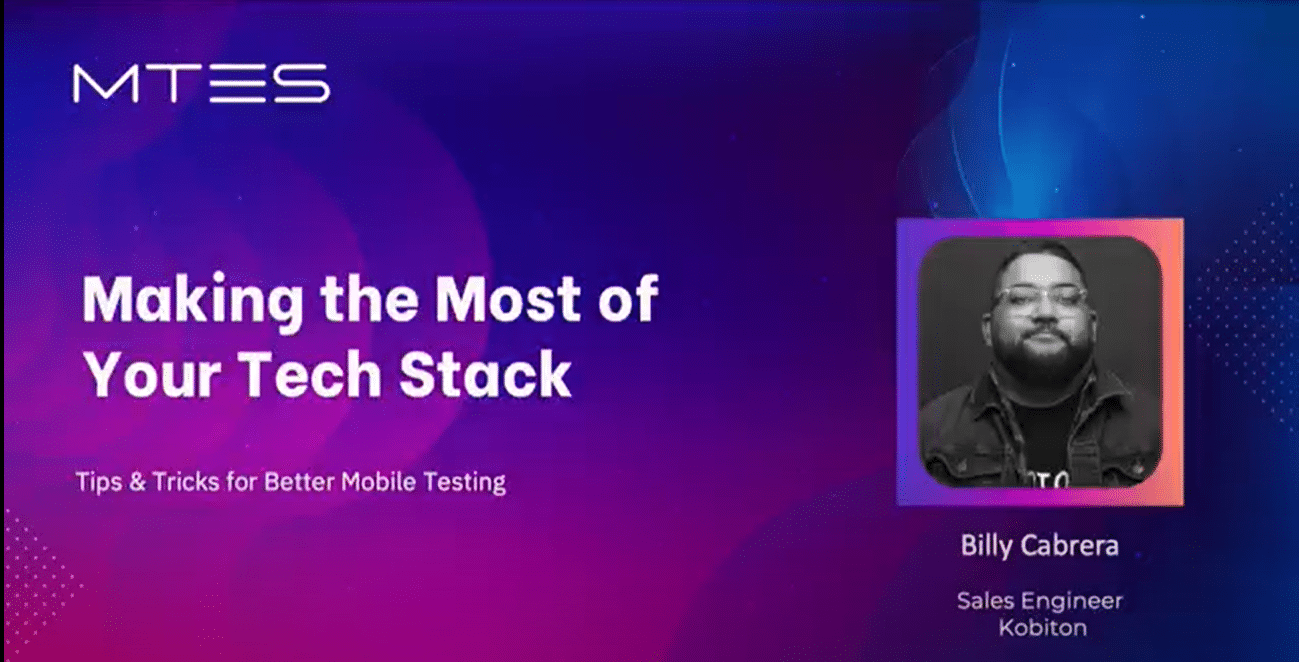 MTES

Making the Most of Your Tech Stack

Tips & Tricks for Better Mobile Testing

Billy Cabrera

Sales Engineer
Kobiton